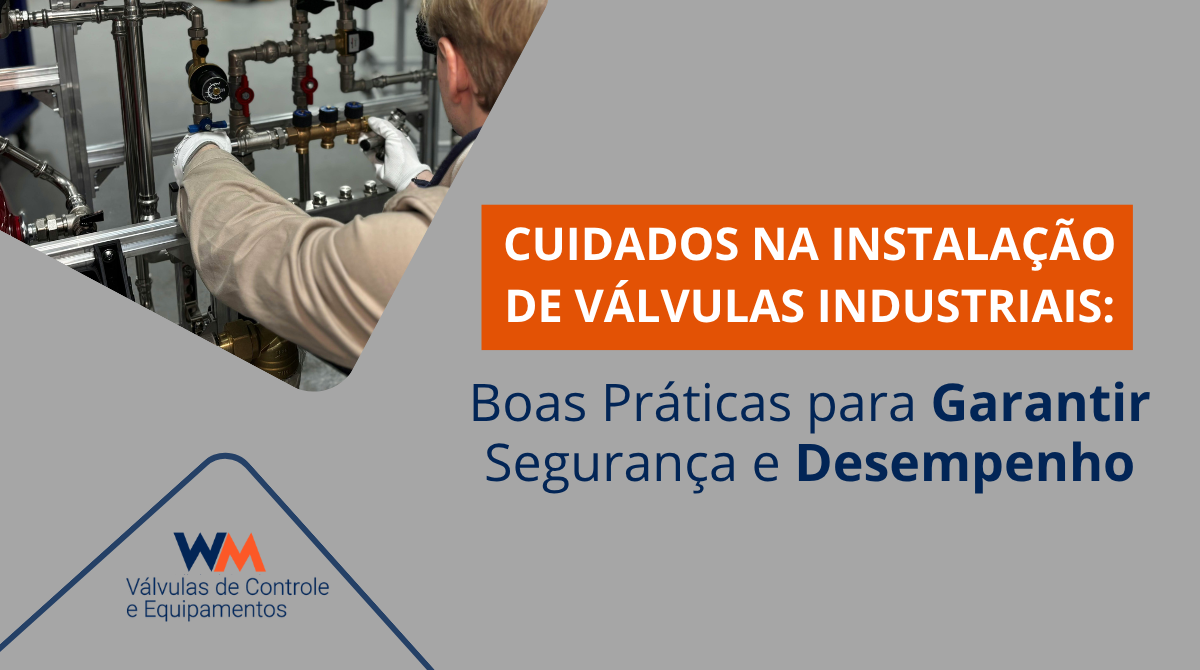 CUIDADOS NA INSTALAÇÃO DE VÁLVULAS INDUSTRIAIS:

Boas Práticas para Garantir Segurança e Desempenho

WM
Válvulas de Controle e Equipamentos